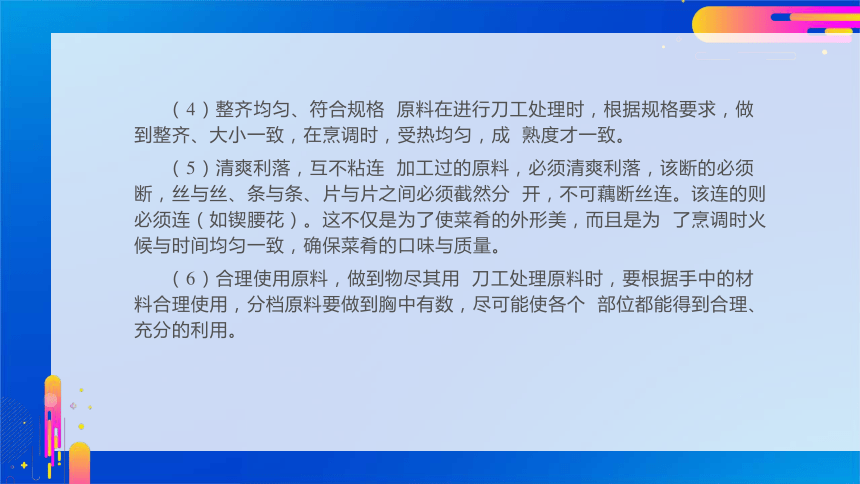 （4）整齐均匀、符合规格 原料在进行刀工处理时，根据规格要求，做到整齐、大小一致，在烹调时，受热均匀，成 熟度才一致。

（5）清爽利落，互不粘连 加工过的原料，必须清爽利落，该断的必须断，丝与丝、条与条、片与片之间必须截然分 开，不可藕断丝连。该连的则必须连（如锲腰花）。这不仅是为了使菜肴的外形美，而且是为 了烹调时火候与时间均匀一致，确保菜肴的口味与质量。

（6）合理使用原料，做到物尽其用 刀工处理原料时，要根据手中的材料合理使用，分档原料要做到胸中有数，尽可能使各个 部位都能得到合理、充分的利用。